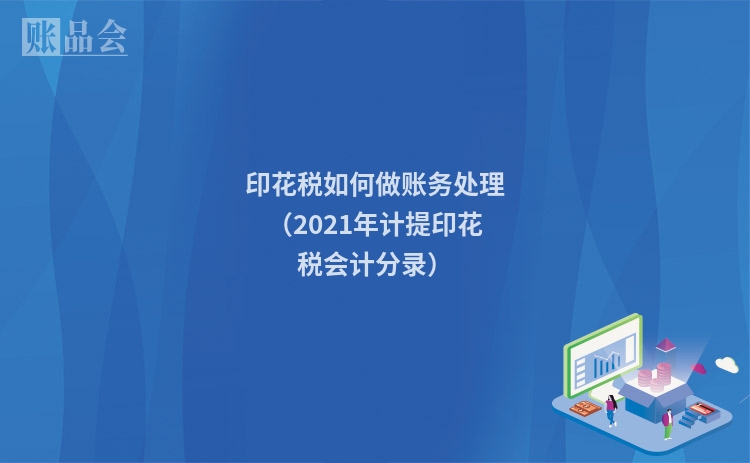 账品会

印花税如何做账务处理（2021年计提印花税会计分录）